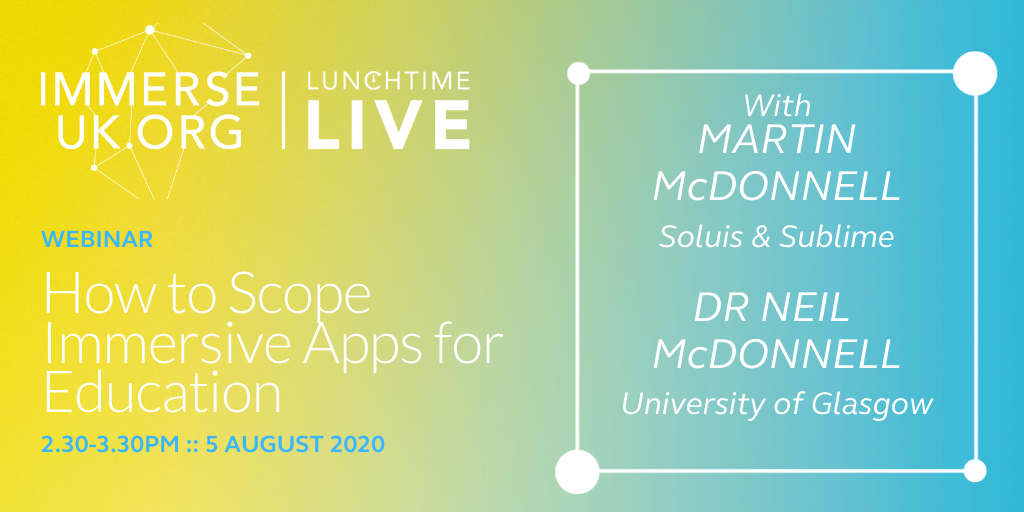 IMMERSE UK.ORG | LUNCHTIME LIVE

WEBINAR

How to Scope Immersive Apps for Education

2.30-3.30PM :: 5 AUGUST 2020

With
MARTIN McDONNELL
Soluis & Sublime

DR NEIL McDONNELL
University of Glasgow